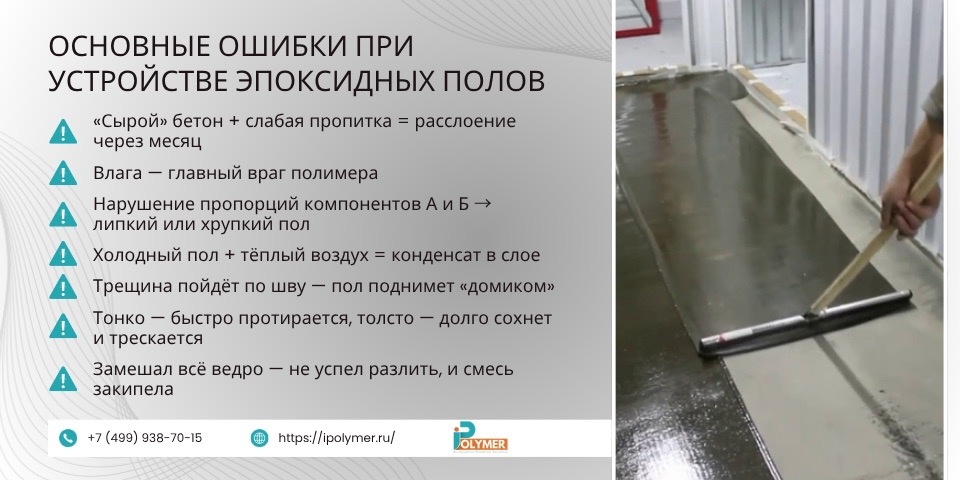 ОСНОВНЫЕ ОШИБКИ ПРИ УСТРОЙСТВЕ ЭПОКСИДНЫХ ПОЛОВ

«Сырой» бетон + слабая пропитка = расслоение через месяц

Влага — главный враг полимера

Нарушение пропорций компонентов А и Б → липкий или хрупкий пол

Холодный пол + тёплый воздух = конденсат в слое

Трещина пойдёт по шву — пол поднимет «домиком»

Тонко — быстро протирается, толсто — долго сохнет и трескается

Замешал всё ведро — не успел разлить, и смесь закипела

+7 (499) 938-70-15

https://ipolymer.ru/

iPOLYMER